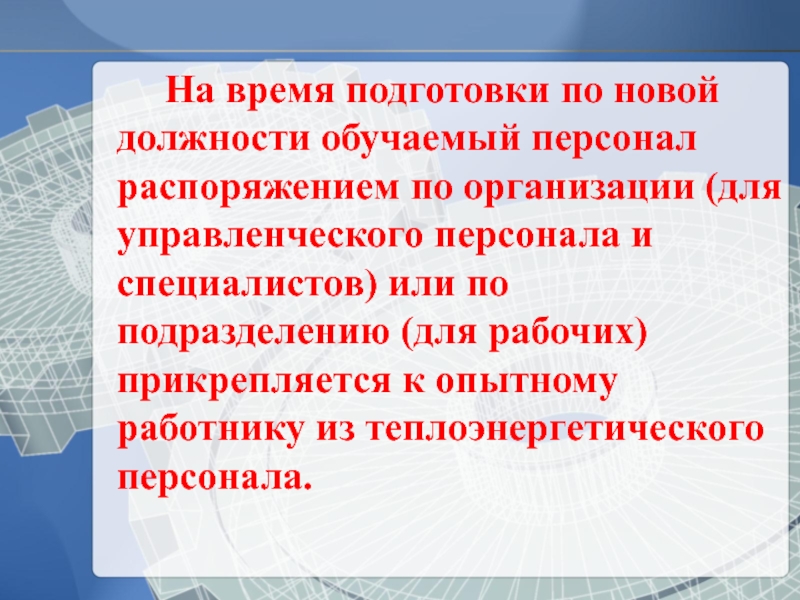 На время подготовки по новой должности обучаемый персонал распоряжением по организации (для управленческого персонала и специалистов) или по подразделению (для рабочих) прикрепляется к опытному работнику из теплоэнергетического персонала.